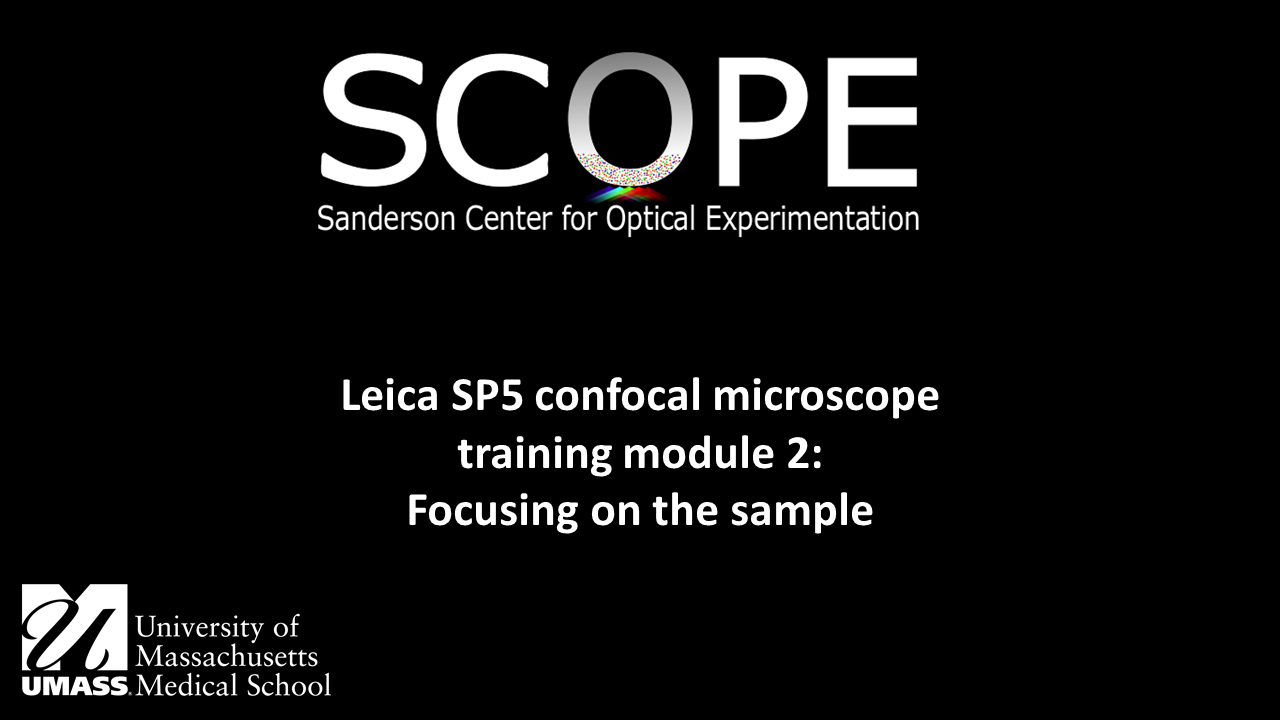 SCOPE
Sanderson Center for Optical Experimentation

Leica SP5 confocal microscope training module 2: Focusing on the sample

UMASS. University of Massachusetts Medical School